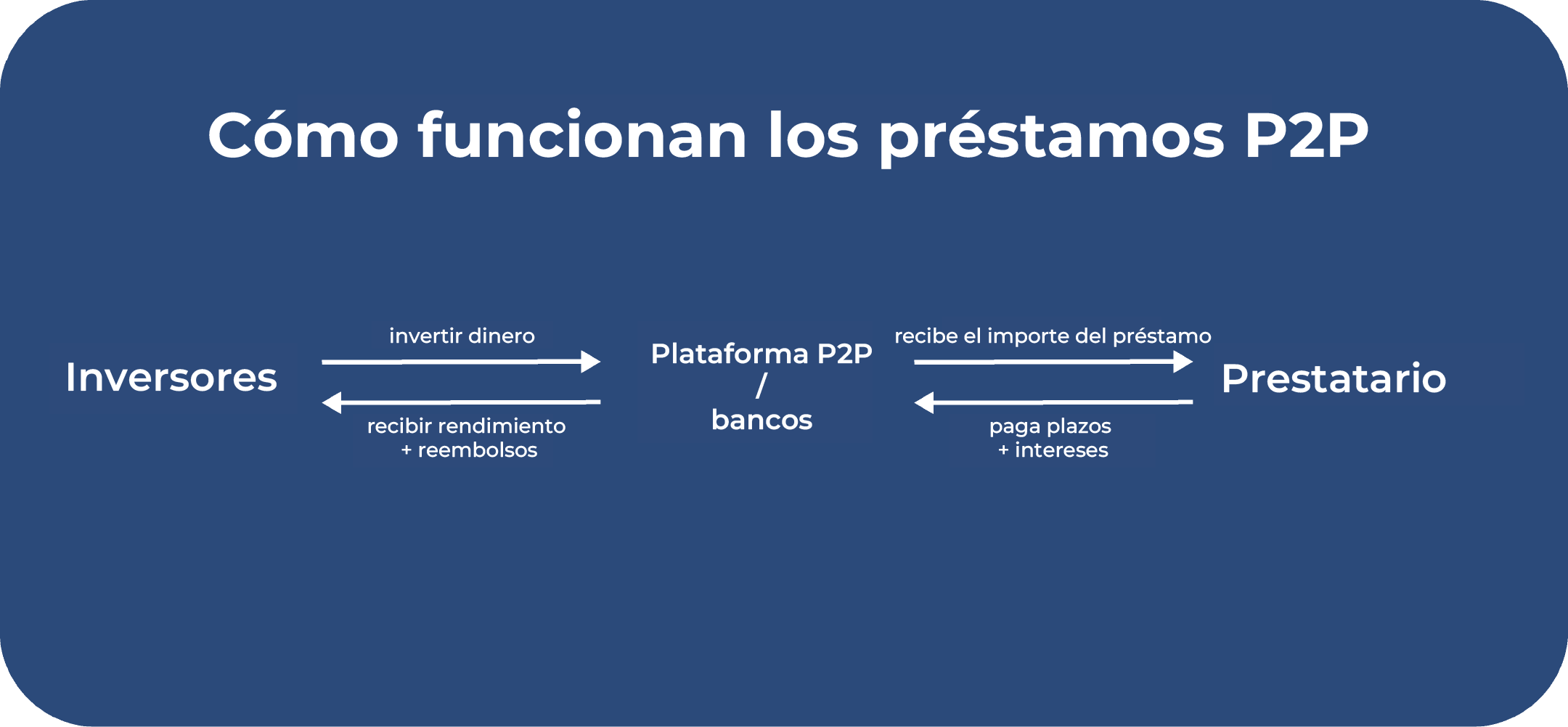 Cómo funcionan los préstamos P2P

Inversores

invertir dinero

recibir rendimiento
+ reembolsos

Plataforma P2P
/
bancos

recibe el importe del préstamo

paga plazos
+ intereses

Prestatario